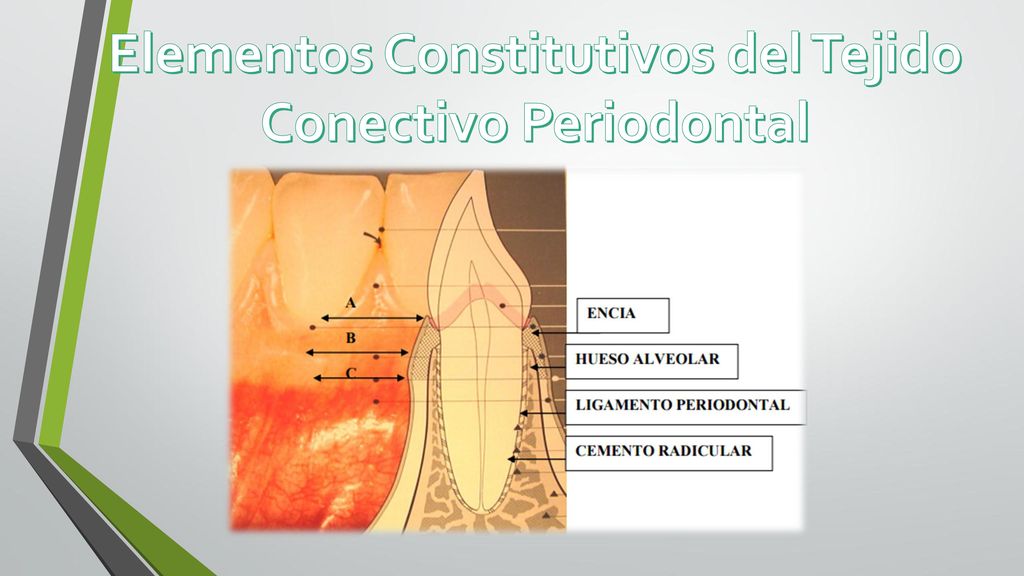 Elementos Constitutivos del Tejido Conectivo Periodontal

A
B
C

ENCIA
HUESO ALVEOLAR
LIGAMENTO PERIODONTAL
CEMENTO RADICULAR